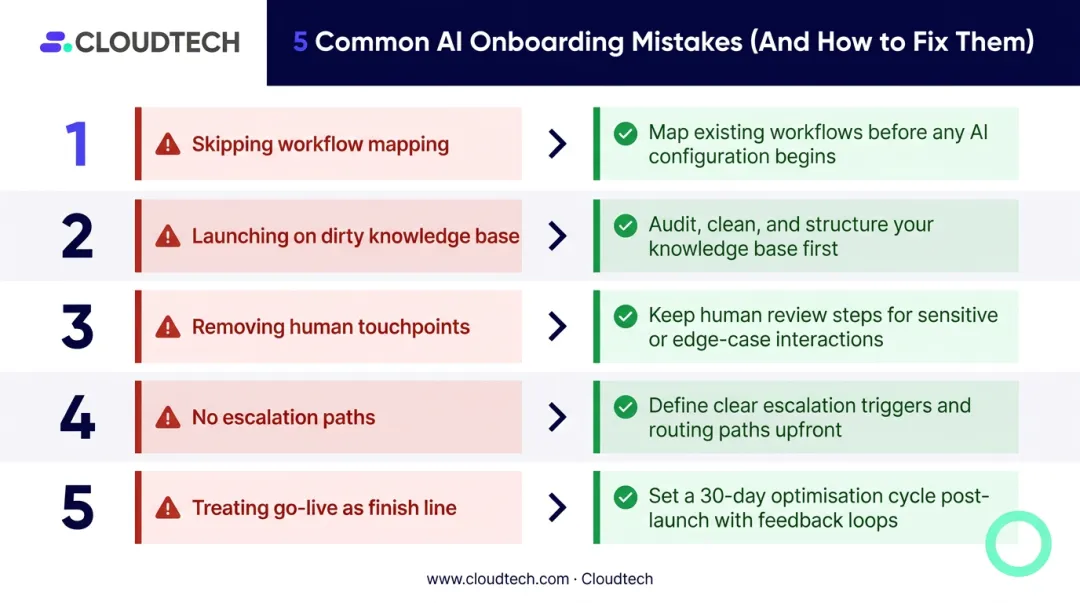 CLOUDTECH

5 Common AI Onboarding Mistakes (And How to Fix Them)

1
Skipping workflow mapping
Map existing workflows before any AI configuration begins

2
Launching on dirty knowledge base
Audit, clean, and structure your knowledge base first

3
Removing human touchpoints
Keep human review steps for sensitive or edge-case interactions

4
No escalation paths
Define clear escalation triggers and routing paths upfront

5
Treating go-live as finish line
Set a 30-day optimisation cycle post-launch with feedback loops

www.cloudtech.com · Cloudtech